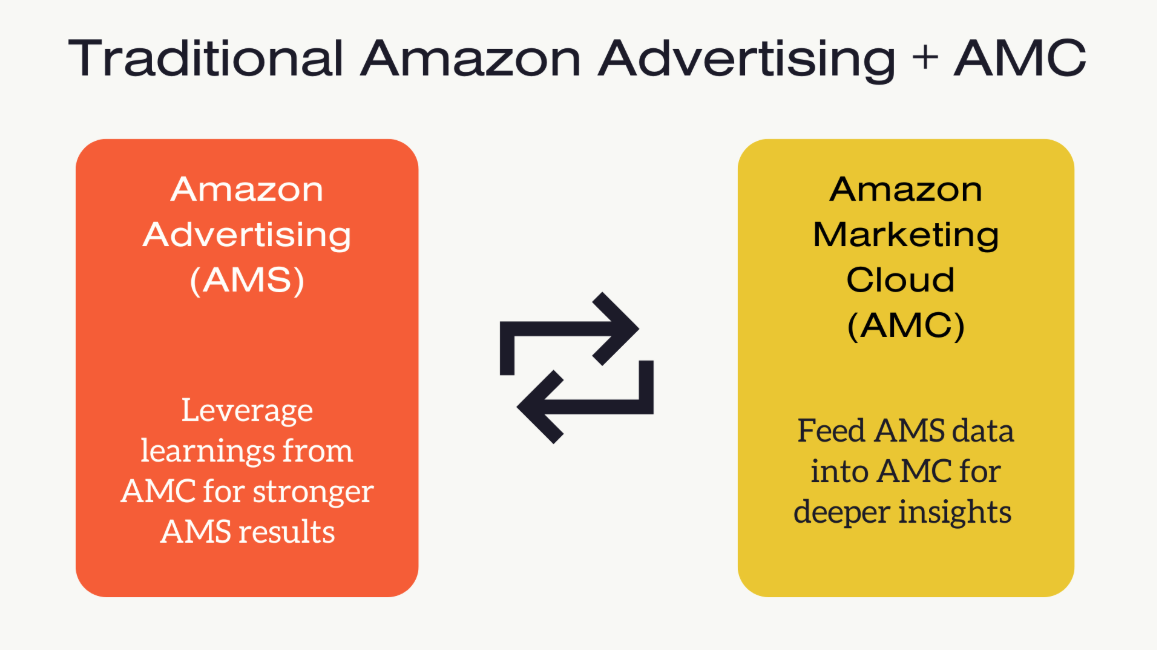 Traditional Amazon Advertising + AMC

Amazon Advertising (AMS)

Leverage learnings from AMC for stronger AMS results

Amazon Marketing Cloud (AMC)

Feed AMS data into AMC for deeper insights